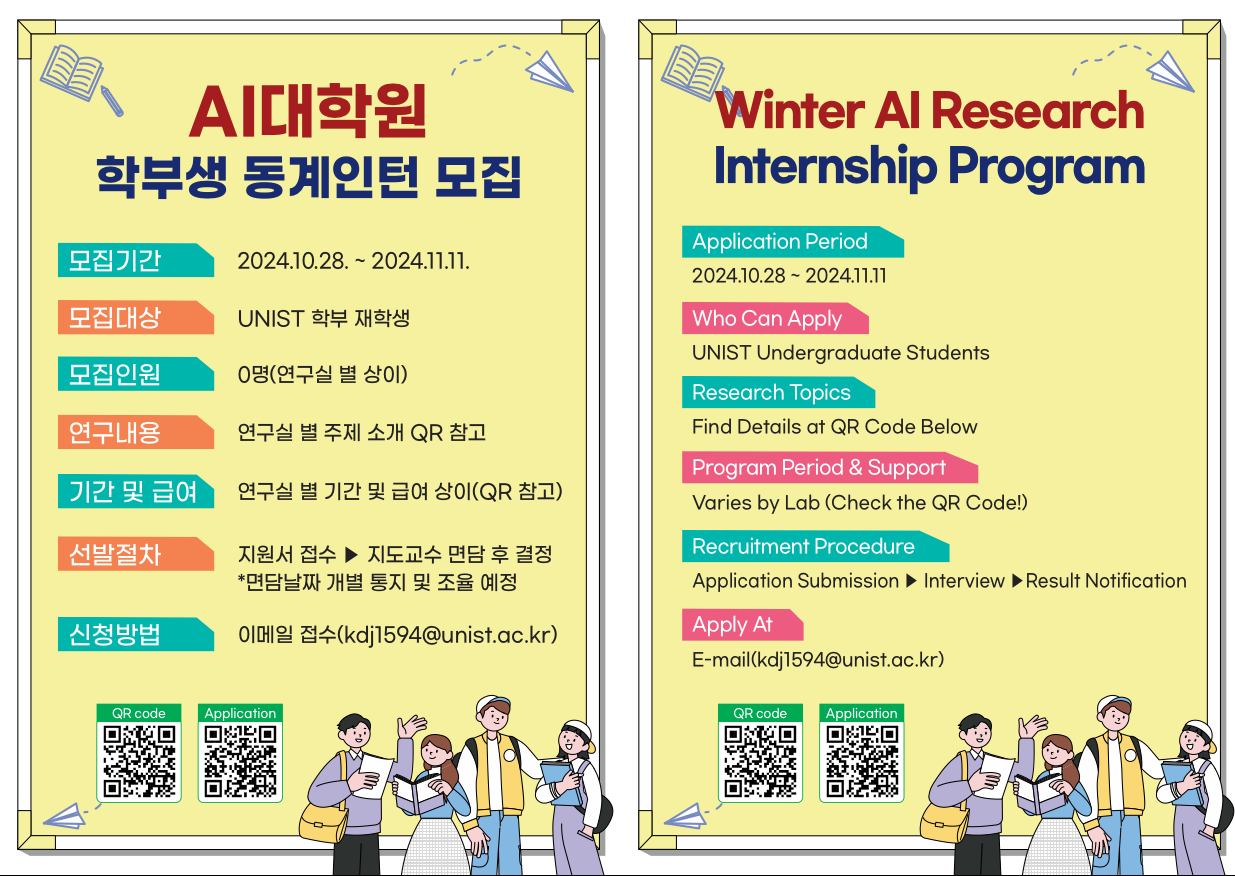 AI대학원
학부생 동계인턴 모집

모집기간 2024.10.28. ~ 2024.11.11.

모집대상 UNIST 학부 재학생

모집인원 0명(연구실 별 상이)

연구내용 연구실 별 주제 소개 QR 참고

기간 및 급여 연구실 별 기간 및 급여 상이(QR 참고)

선발절차 지원서 접수 ▶ 지도교수 면담 후 결정
*면담날짜 개별 통지 및 조율 예정

신청방법 이메일 접수(kdj1594@unist.ac.kr)

QR code
Application

Winter AI Research Internship Program

Application Period
2024.10.28 ~ 2024.11.11

Who Can Apply
UNIST Undergraduate Students

Research Topics
Find Details at QR Code Below

Program Period & Support
Varies by Lab (Check the QR Code!)

Recruitment Procedure
Application Submission ▶ Interview ▶ Result Notification

Apply At
E-mail(kdj1594@unist.ac.kr)

QR code
Application